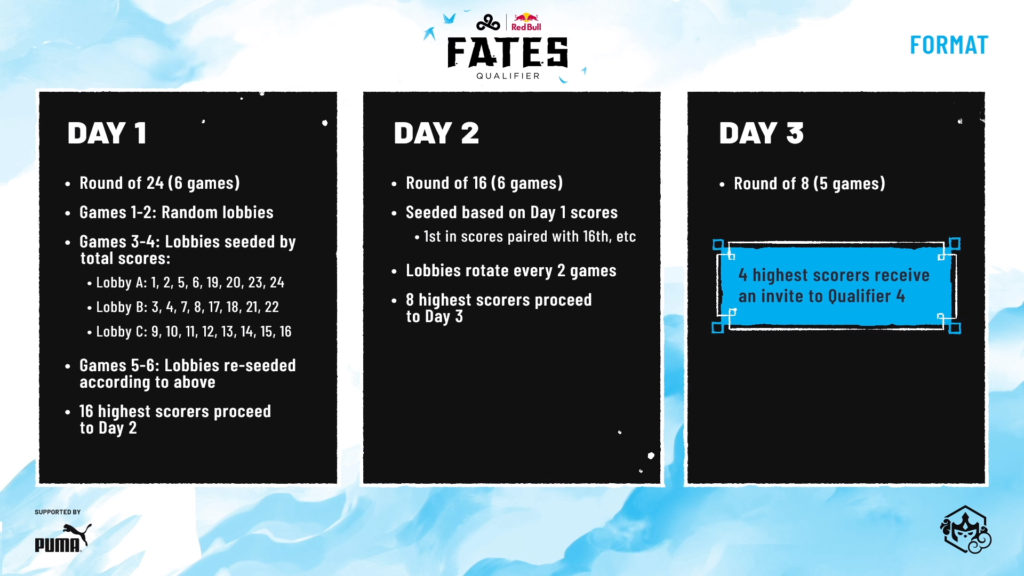 Red Bull
FATES
QUALIFIER

FORMAT

DAY 1

• Round of 24 (6 games)
• Games 1-2: Random lobbies
• Games 3-4: Lobbies seeded by total scores:
  • Lobby A: 1, 2, 5, 6, 19, 20, 23, 24
  • Lobby B: 3, 4, 7, 8, 17, 18, 21, 22
  • Lobby C: 9, 10, 11, 12, 13, 14, 15, 16
• Games 5-6: Lobbies re-seeded according to above
• 16 highest scorers proceed to Day 2

DAY 2

• Round of 16 (6 games)
• Seeded based on Day 1 scores
  • 1st in scores paired with 16th, etc
• Lobbies rotate every 2 games
• 8 highest scorers proceed to Day 3

DAY 3

• Round of 8 (5 games)

4 highest scorers receive an invite to Qualifier 4

SUPPORTED BY
PUMA